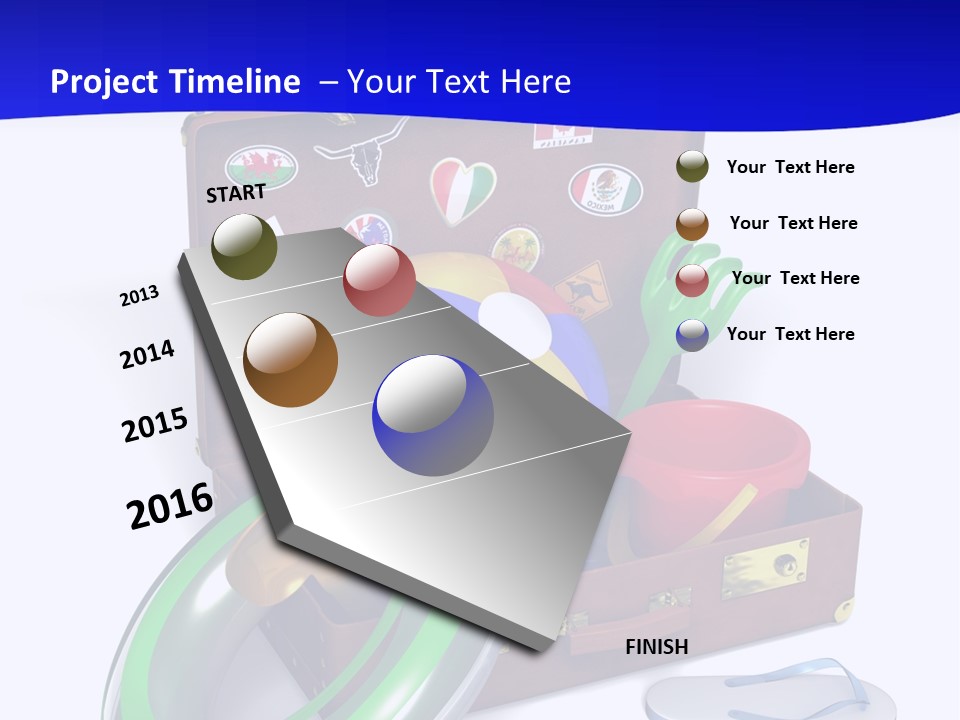 Project Timeline – Your Text Here

START

2013

2014

2015

2016

FINISH

Your Text Here

Your Text Here

Your Text Here

Your Text Here

MEXICO